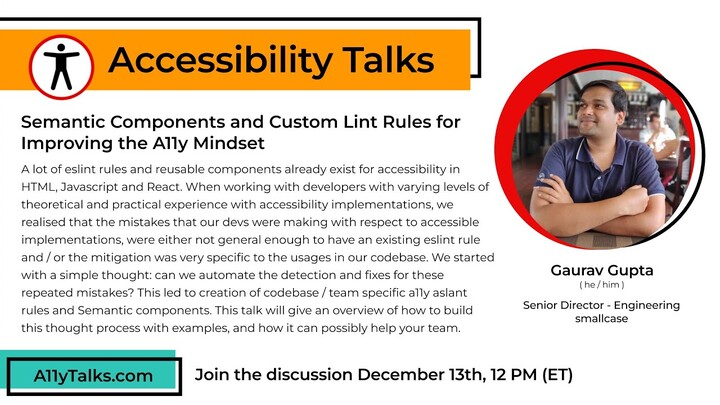 Accessibility Talks

Semantic Components and Custom Lint Rules for Improving the A11y Mindset

A lot of eslint rules and reusable components already exist for accessibility in HTML, Javascript and React. When working with developers with varying levels of theoretical and practical experience with accessibility implementations, we realised that the mistakes that our devs were making with respect to accessible implementations, were either not general enough to have an existing eslint rule and / or the mitigation was very specific to the usages in our codebase. We started with a simple thought: can we automate the detection and fixes for these repeated mistakes? This led to creation of codebase / team specific a11y aslant rules and Semantic components. This talk will give an overview of how to build this thought process with examples, and how it can possibly help your team.

Gaurav Gupta
( he / him )
Senior Director - Engineering
smallcase

A11yTalks.com

Join the discussion December 13th, 12 PM (ET)